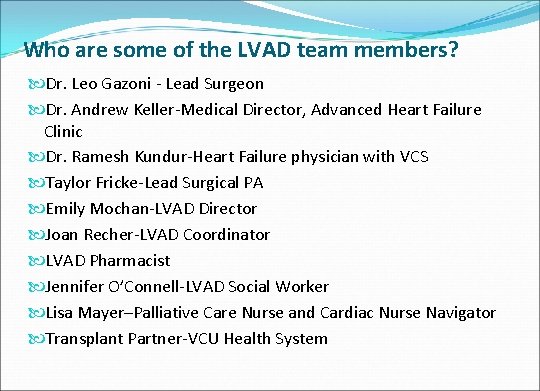 Who are some of the LVAD team members?

Dr. Leo Gazoni - Lead Surgeon

Dr. Andrew Keller-Medical Director, Advanced Heart Failure Clinic

Dr. Ramesh Kundur-Heart Failure physician with VCS

Taylor Fricke-Lead Surgical PA

Emily Mochan-LVAD Director

Joan Recher-LVAD Coordinator

LVAD Pharmacist

Jennifer O'Connell-LVAD Social Worker

Lisa Mayer–Palliative Care Nurse and Cardiac Nurse Navigator

Transplant Partner-VCU Health System